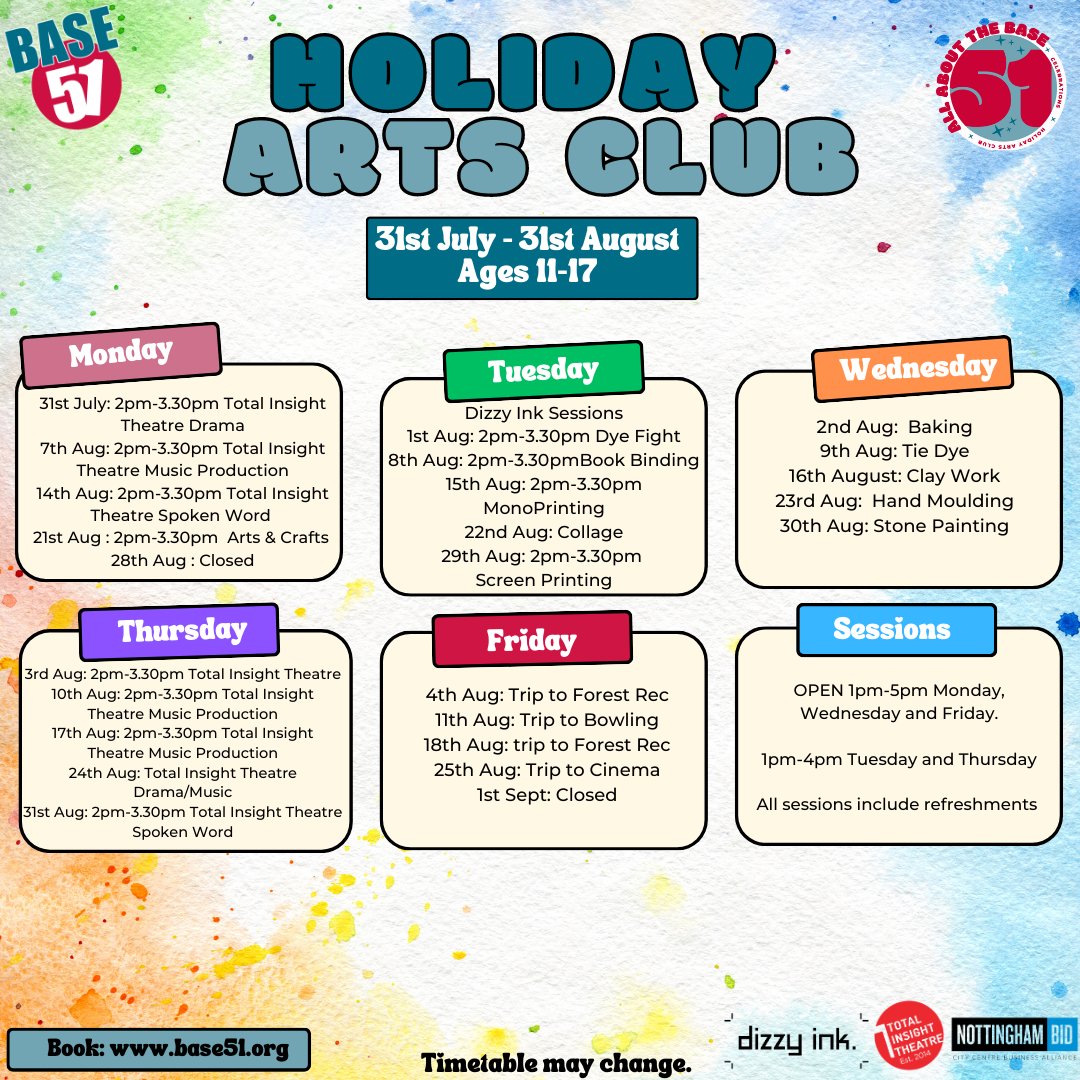 BASE 51

HOLIDAY ARTS CLUB

ALL ABOUT THE BASE 51 CELEBRATIONS HOLIDAY ARTS CLUB

31st July - 31st August
Ages 11-17

Monday

31st July: 2pm-3.30pm Total Insight Theatre Drama
7th Aug: 2pm-3.30pm Total Insight Theatre Music Production
14th Aug: 2pm-3.30pm Total Insight Theatre Spoken Word
21st Aug : 2pm-3.30pm Arts & Crafts
28th Aug : Closed

Tuesday

Dizzy Ink Sessions
1st Aug: 2pm-3.30pm Dye Fight
8th Aug: 2pm-3.30pmBook Binding
15th Aug: 2pm-3.30pm MonoPrinting
22nd Aug: Collage
29th Aug: 2pm-3.30pm Screen Printing

Wednesday

2nd Aug: Baking
9th Aug: Tie Dye
16th August: Clay Work
23rd Aug: Hand Moulding
30th Aug: Stone Painting

Thursday

3rd Aug: 2pm-3.30pm Total Insight Theatre
10th Aug: 2pm-3.30pm Total Insight Theatre Music Production
17th Aug: 2pm-3.30pm Total Insight Theatre Music Production
24th Aug: Total Insight Theatre Drama/Music
31st Aug: 2pm-3.30pm Total Insight Theatre Spoken Word

Friday

4th Aug: Trip to Forest Rec
11th Aug: Trip to Bowling
18th Aug: trip to Forest Rec
25th Aug: Trip to Cinema
1st Sept: Closed

Sessions

OPEN 1pm-5pm Monday, Wednesday and Friday.

1pm-4pm Tuesday and Thursday

All sessions include refreshments

Book: www.base51.org

Timetable may change.

dizzy ink.

TOTAL INSIGHT THEATRE Est. 2014

NOTTINGHAM BID CITY CENTRE BUSINESS ALLIANCE